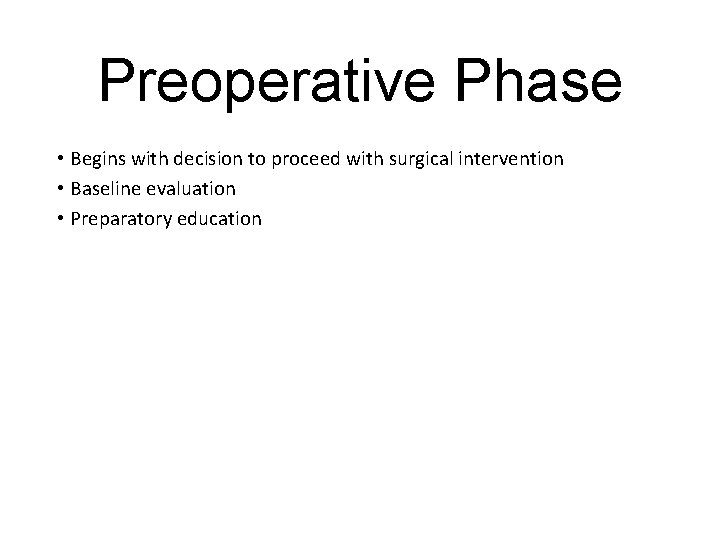 Preoperative Phase

• Begins with decision to proceed with surgical intervention
• Baseline evaluation
• Preparatory education